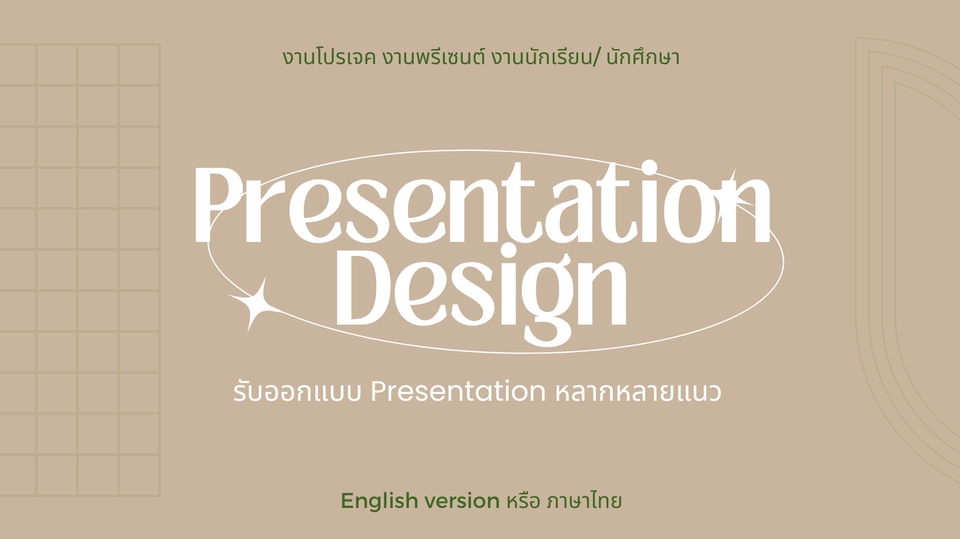 งานโปรเจค งานพรีเซนต์ งานนักเรียน/ นักศึกษา

Presentation Design

รับออกแบบ Presentation หลากหลายแนว

English version หรือ ภาษาไทย